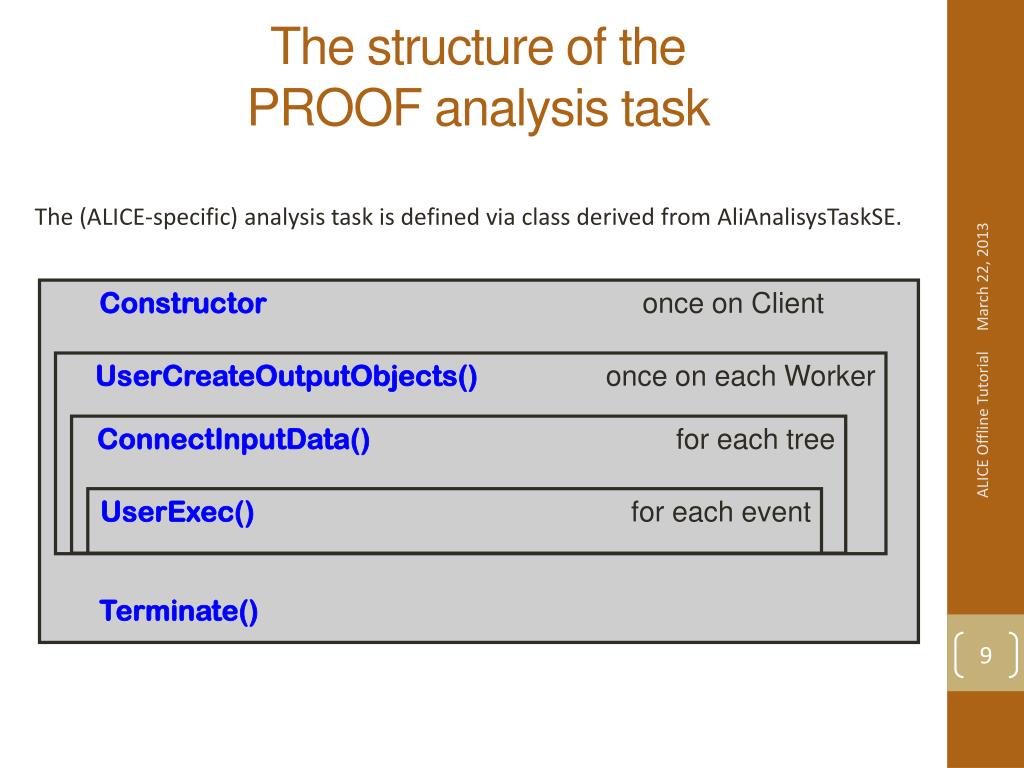 The structure of the PROOF analysis task

The (ALICE-specific) analysis task is defined via class derived from AliAnalisysTaskSE.

Constructor once on Client

UserCreateOutputObjects() once on each Worker

ConnectInputData() for each tree

UserExec() for each event

Terminate()

March 22, 2013

ALICE Offline Tutorial

9